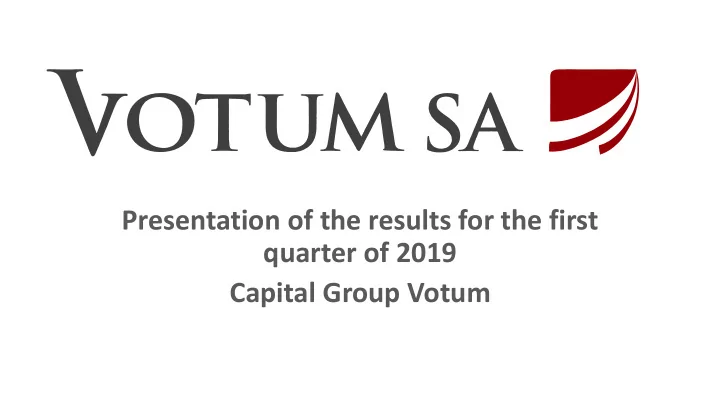 VOTUM SA

Presentation of the results for the first quarter of 2019

Capital Group Votum